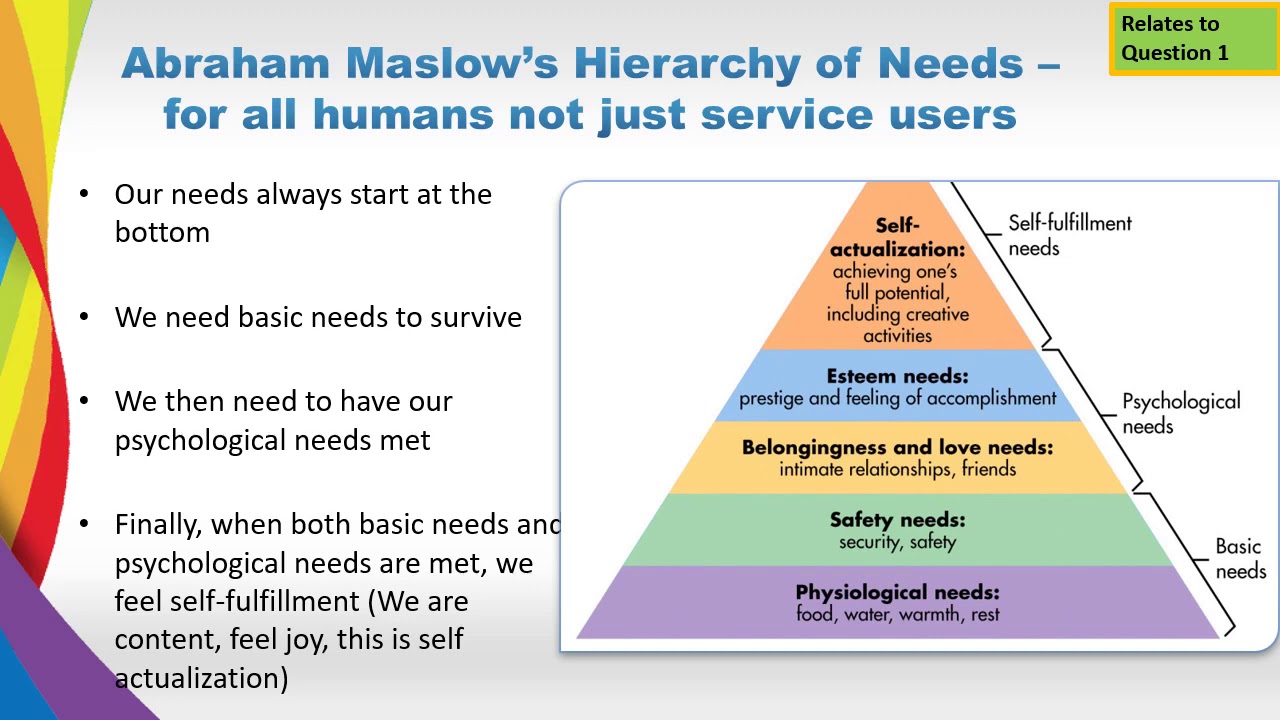 Relates to Question 1

Abraham Maslow's Hierarchy of Needs – for all humans not just service users

• Our needs always start at the bottom

• We need basic needs to survive

• We then need to have our psychological needs met

• Finally, when both basic needs and psychological needs are met, we feel self-fulfillment (We are content, feel joy, this is self actualization)

Self-actualization: achieving one's full potential, including creative activities

Esteem needs: prestige and feeling of accomplishment

Belongingness and love needs: intimate relationships, friends

Safety needs: security, safety

Physiological needs: food, water, warmth, rest

Self-fulfillment needs

Psychological needs

Basic needs